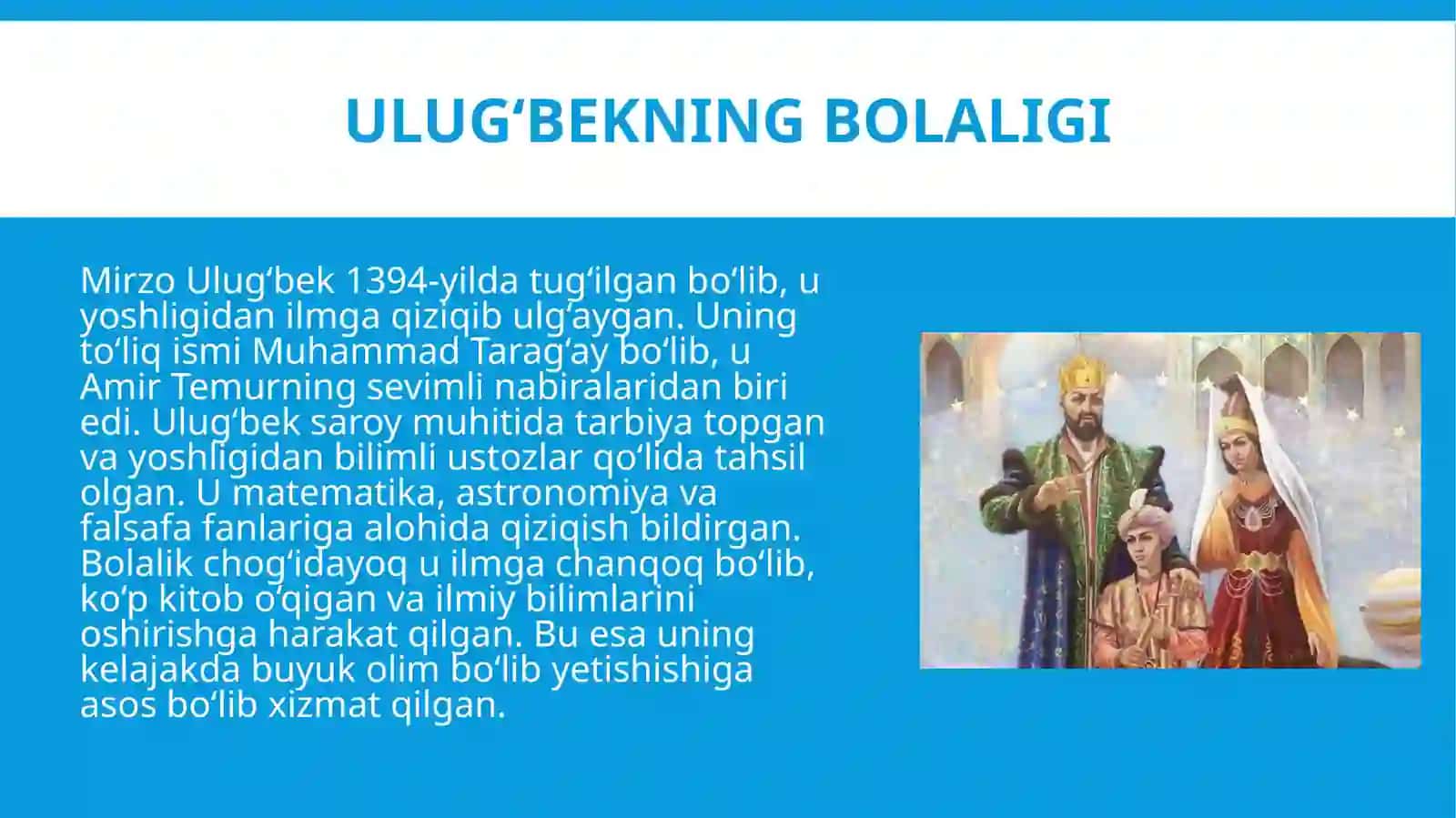 ULUG‘BEKNING BOLALIGI

Mirzo Ulug‘bek 1394-yilda tug‘ilgan bo‘lib, u yoshligidan ilmga qiziqib ulg‘aygan. Uning to‘liq ismi Muhammad Tarag‘ay bo‘lib, u Amir Temurning sevimli nabiralaridan biri edi. Ulug‘bek saroy muhitida tarbiya topgan va yoshligidan bilimli ustozlar qo‘lida tahsil olgan. U matematika, astronomiya va falsafa fanlariga alohida qiziqish bildirgan. Bolalik chog‘idayoq u ilmga chanqoq bo‘lib, ko‘p kitob o‘qigan va ilmiy bilimlarini oshirishga harakat qilgan. Bu esa uning kelajakda buyuk olim bo‘lib yetishishiga asos bo‘lib xizmat qilgan.